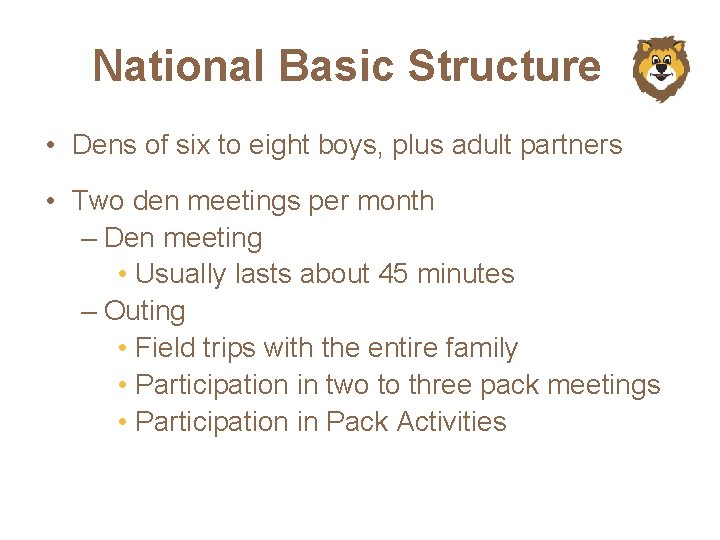 National Basic Structure

• Dens of six to eight boys, plus adult partners

• Two den meetings per month
– Den meeting
• Usually lasts about 45 minutes
– Outing
• Field trips with the entire family
• Participation in two to three pack meetings
• Participation in Pack Activities